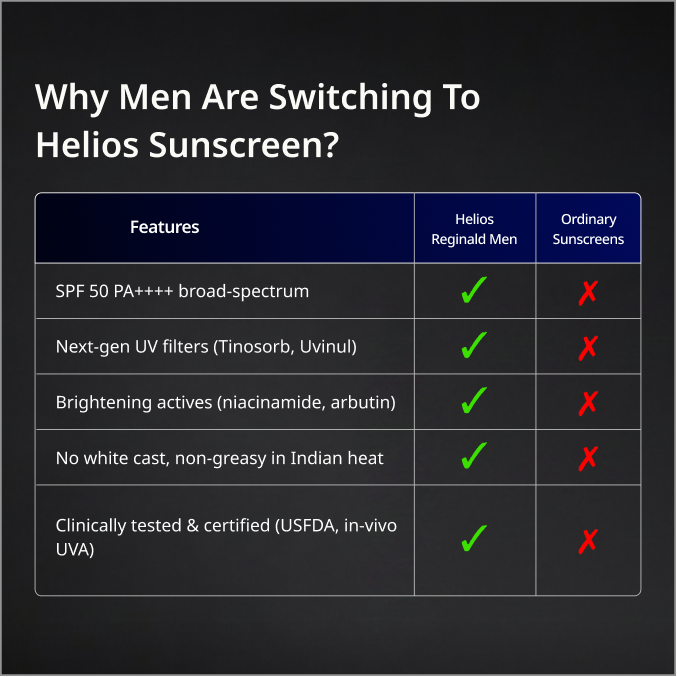 Why Men Are Switching To Helios Sunscreen?

| Features | Helios Reginald Men | Ordinary Sunscreens |
|---|---|---|
| SPF 50 PA++++ broad-spectrum | ✓ | ✗ |
| Next-gen UV filters (Tinosorb, Uvinul) | ✓ | ✗ |
| Brightening actives (niacinamide, arbutin) | ✓ | ✗ |
| No white cast, non-greasy in Indian heat | ✓ | ✗ |
| Clinically tested & certified (USFDA, in-vivo UVA) | ✓ | ✗ |